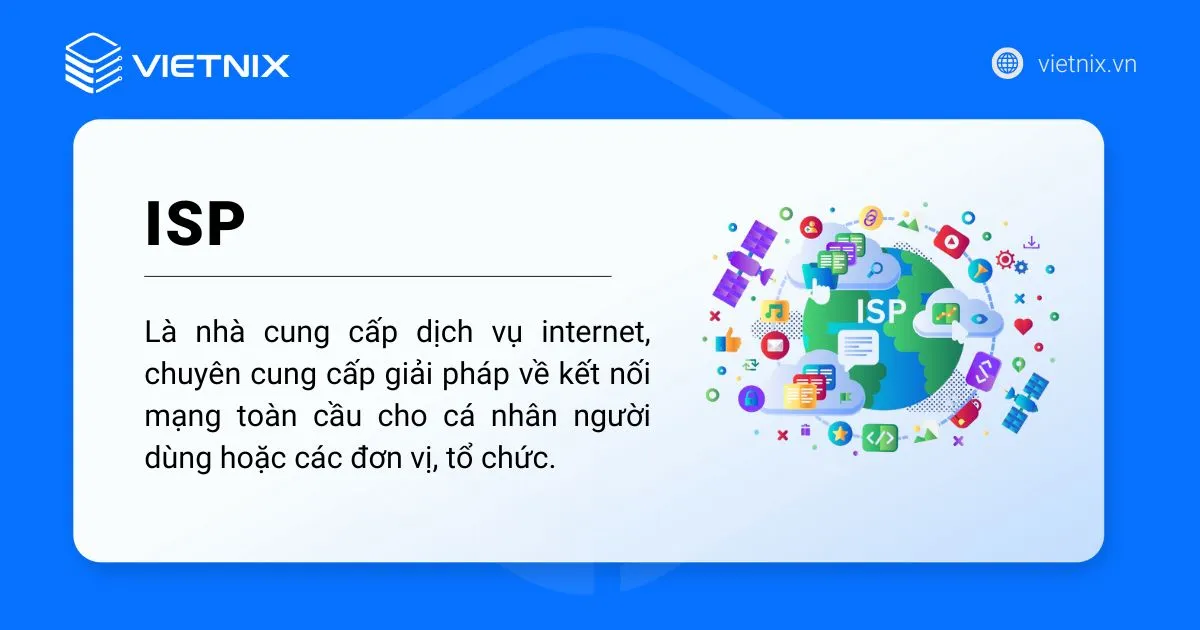 VIETNIX

vietnix.vn

ISP

Là nhà cung cấp dịch vụ internet, chuyên cung cấp giải pháp về kết nối mạng toàn cầu cho cá nhân người dùng hoặc các đơn vị, tổ chức.

ISP